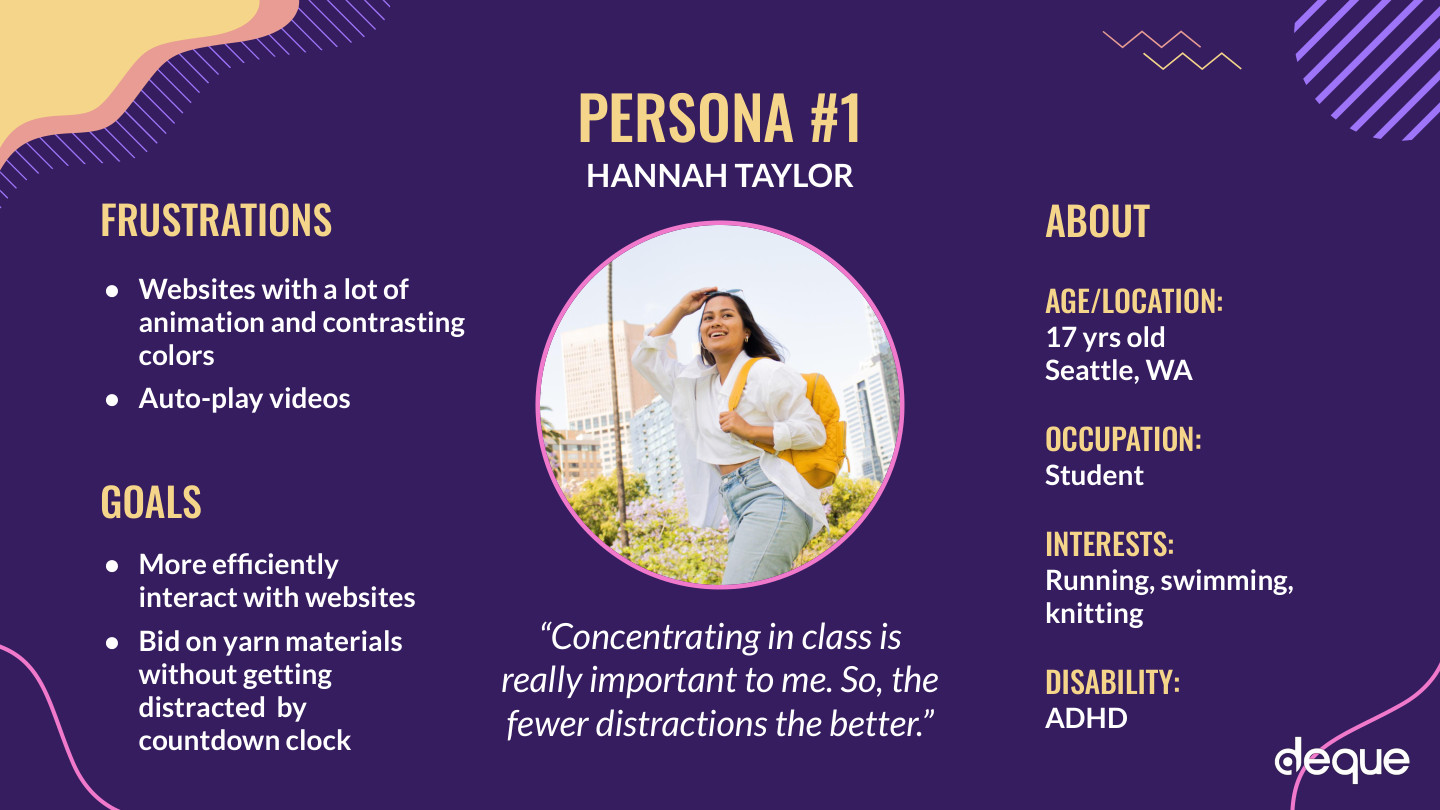 PERSONA #1
HANNAH TAYLOR

FRUSTRATIONS

• Websites with a lot of animation and contrasting colors
• Auto-play videos

GOALS

• More efficiently interact with websites
• Bid on yarn materials without getting distracted by countdown clock

"Concentrating in class is really important to me. So, the fewer distractions the better."

ABOUT

AGE/LOCATION:
17 yrs old
Seattle, WA

OCCUPATION:
Student

INTERESTS:
Running, swimming, knitting

DISABILITY:
ADHD

deque